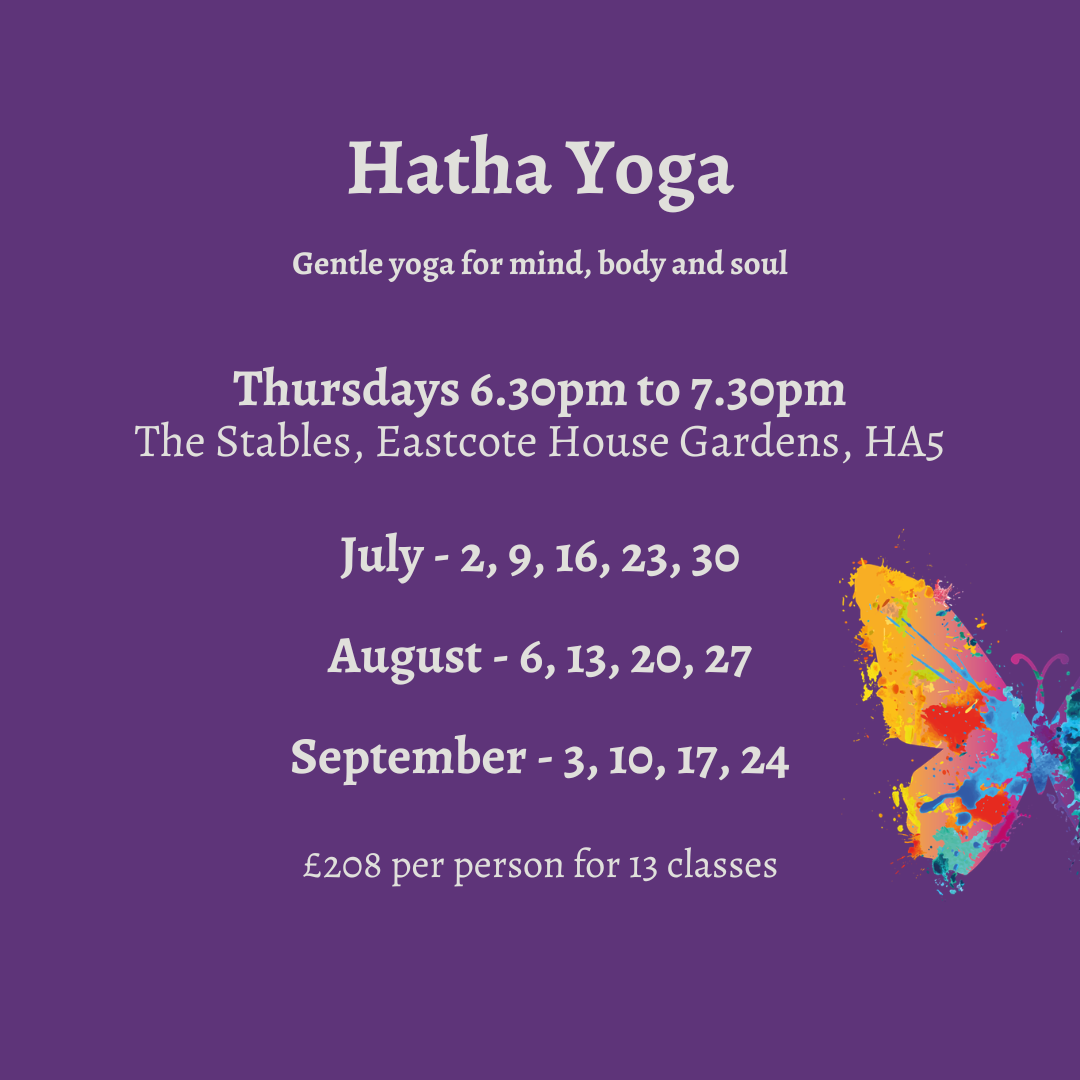 Hatha Yoga

Gentle yoga for mind, body and soul

Thursdays 6.30pm to 7.30pm
The Stables, Eastcote House Gardens, HA5

July - 2, 9, 16, 23, 30

August - 6, 13, 20, 27

September - 3, 10, 17, 24

£208 per person for 13 classes